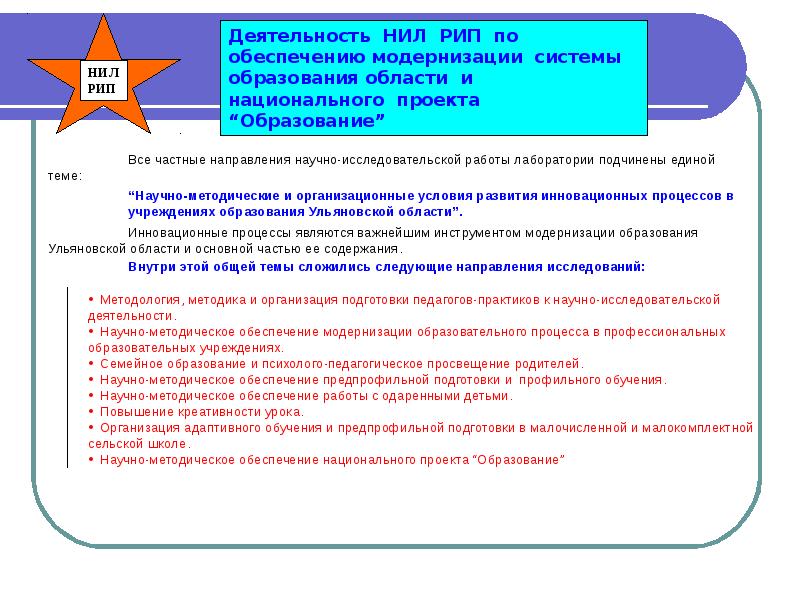 НИЛ РИП

Деятельность НИЛ РИП по обеспечению модернизации системы образования области и национального проекта “Образование”

Все частные направления научно-исследовательской работы лаборатории подчинены единой теме:

“Научно-методические и организационные условия развития инновационных процессов в учреждениях образования Ульяновской области”.

Инновационные процессы являются важнейшим инструментом модернизации образования Ульяновской области и основной частью ее содержания.

Внутри этой общей темы сложились следующие направления исследований:

• Методология, методика и организация подготовки педагогов-практиков к научно-исследовательской деятельности.
• Научно-методическое обеспечение модернизации образовательного процесса в профессиональных образовательных учреждениях.
• Семейное образование и психолого-педагогическое просвещение родителей.
• Научно-методическое обеспечение предпрофильной подготовки и профильного обучения.
• Научно-методическое обеспечение работы с одаренными детьми.
• Повышение креативности урока.
• Организация адаптивного обучения и предпрофильной подготовки в малочисленной и малокомплектной сельской школе.
• Научно-методическое обеспечение национального проекта “Образование”